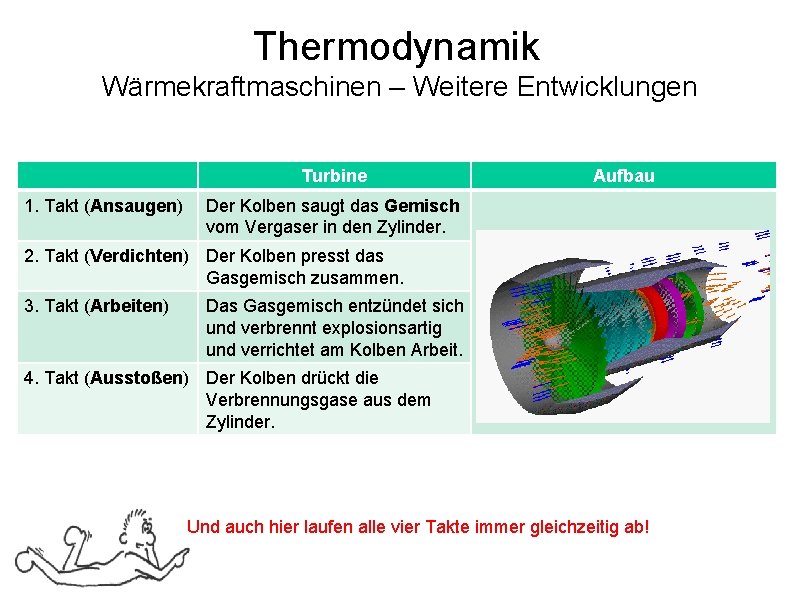 Thermodynamik
Wärmekraftmaschinen – Weitere Entwicklungen

| | Turbine | Aufbau |
|---|---|---|
| 1. Takt (**Ansaugen**) | Der Kolben saugt das **Gemisch** vom Vergaser in den Zylinder. | |
| 2. Takt (**Verdichten**) | Der Kolben presst das Gasgemisch zusammen. | |
| 3. Takt (**Arbeiten**) | Das Gasgemisch entzündet sich und verbrennt explosionsartig und verrichtet am Kolben Arbeit. | |
| 4. Takt (**Ausstoßen**) | Der Kolben drückt die Verbrennungsgase aus dem Zylinder. | |

Und auch hier laufen alle vier Takte immer gleichzeitig ab!